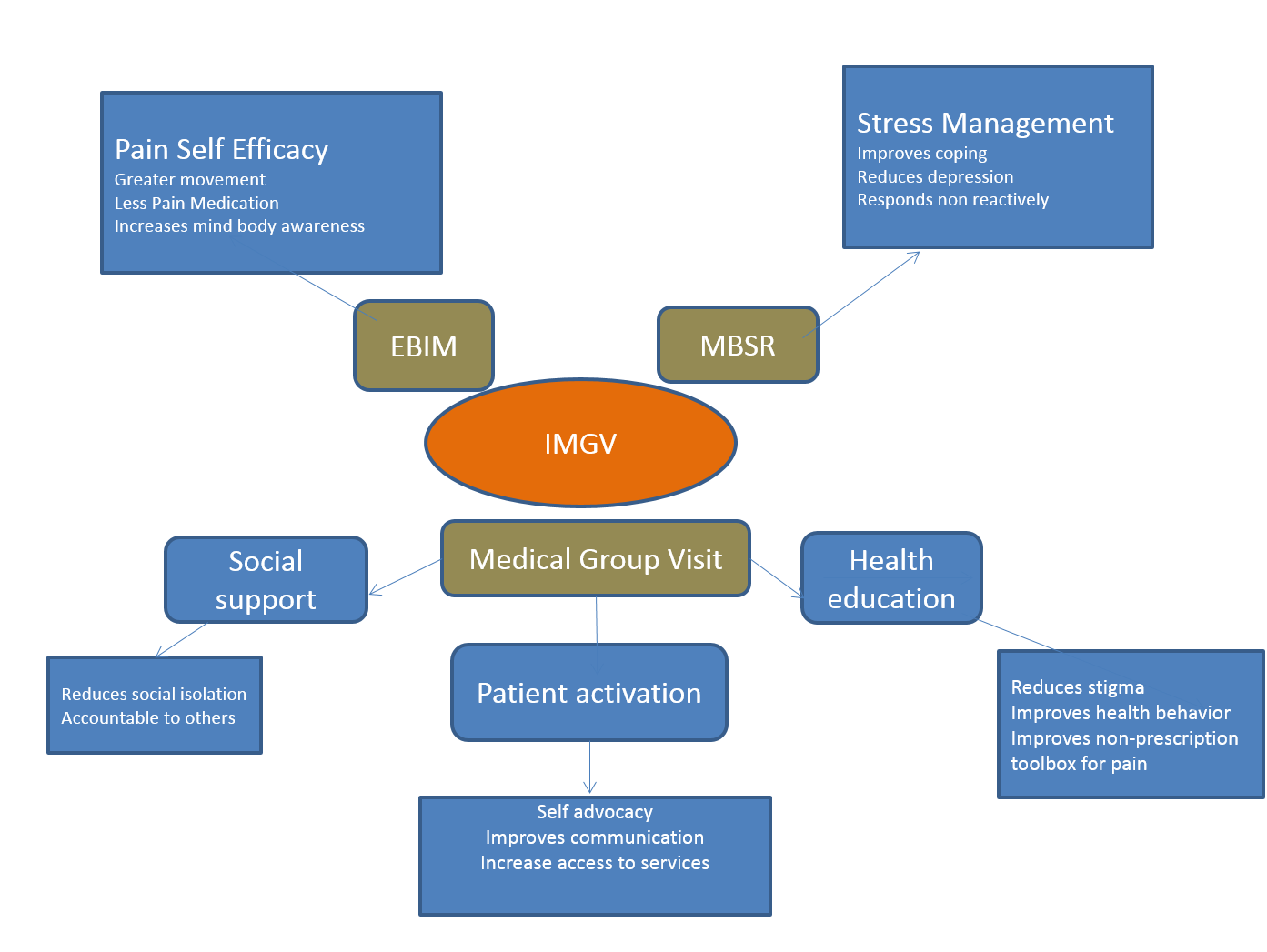 Pain Self Efficacy
Greater movement
Less Pain Medication
Increases mind body awareness

Stress Management
Improves coping
Reduces depression
Responds non reactively

EBIM

MBSR

IMGV

Medical Group Visit

Social support

Health education

Reduces social isolation
Accountable to others

Patient activation

Reduces stigma
Improves health behavior
Improves non-prescription toolbox for pain

Self advocacy
Improves communication
Increase access to services